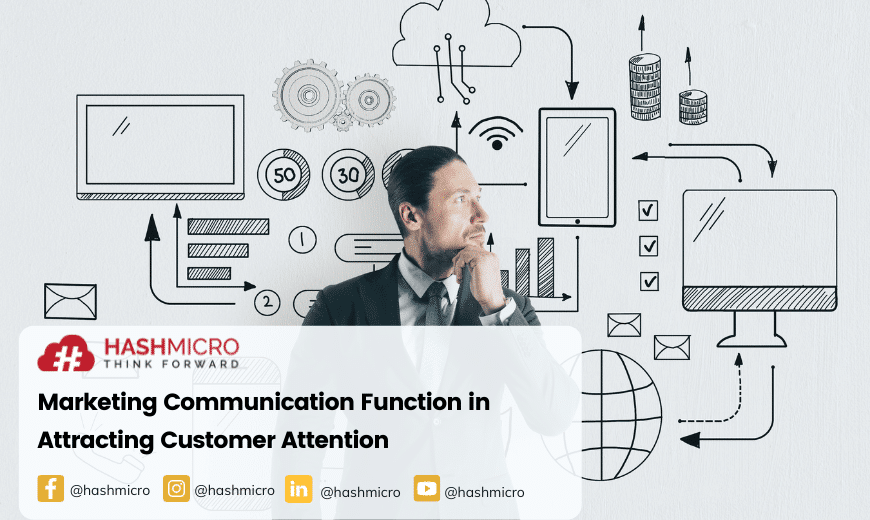 50

30

1

2

HASHMICRO
THINK FORWARD

Marketing Communication Function in Attracting Customer Attention

@hashmicro @hashmicro @hashmicro @hashmicro